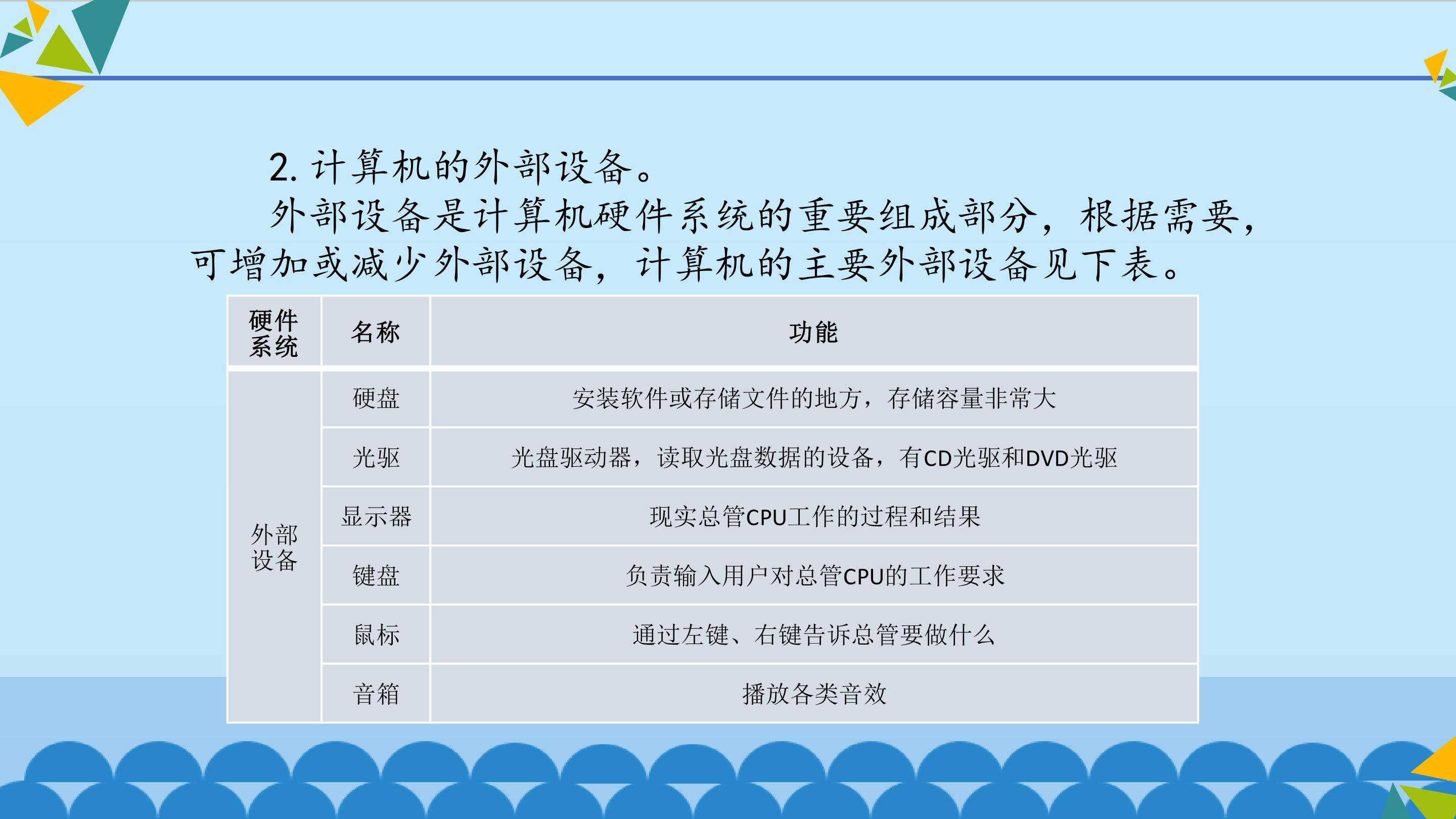 2. 计算机的外部设备。

外部设备是计算机硬件系统的重要组成部分，根据需要，可增加或减少外部设备，计算机的主要外部设备见下表。

| 硬件系统 | 名称 | 功能 |
|---|---|---|
| 外部设备 | 硬盘 | 安装软件或存储文件的地方，存储容量非常大 |
| | 光驱 | 光盘驱动器，读取光盘数据的设备，有CD光驱和DVD光驱 |
| | 显示器 | 现实总管CPU工作的过程和结果 |
| | 键盘 | 负责输入用户对总管CPU的工作要求 |
| | 鼠标 | 通过左键、右键告诉总管要做什么 |
| | 音箱 | 播放各类音效 |